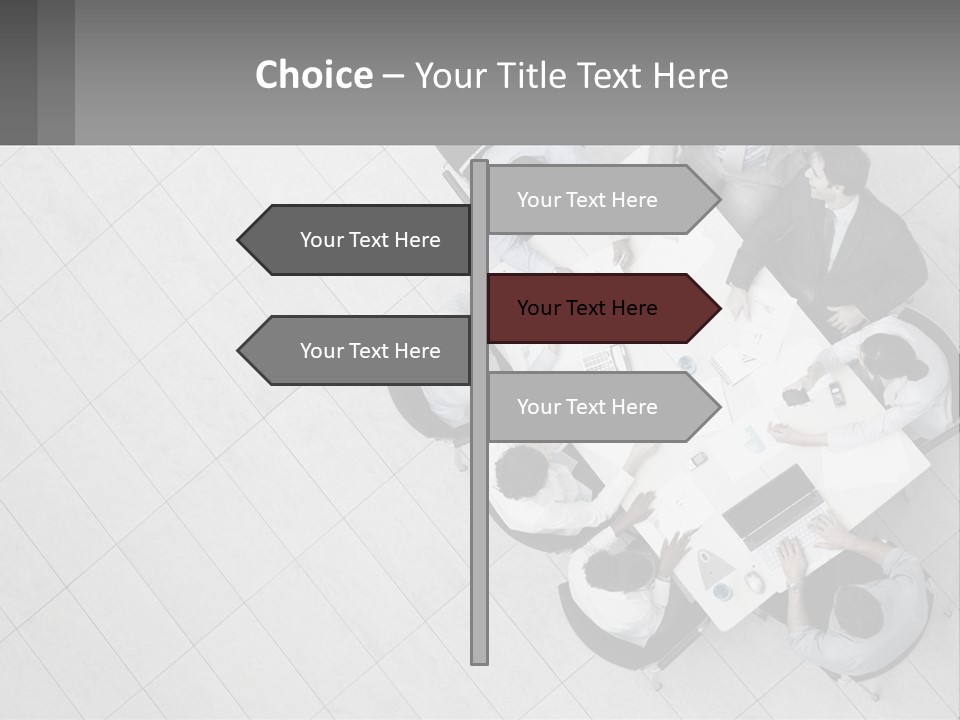 Choice – Your Title Text Here

Your Text Here

Your Text Here

Your Text Here

Your Text Here

Your Text Here